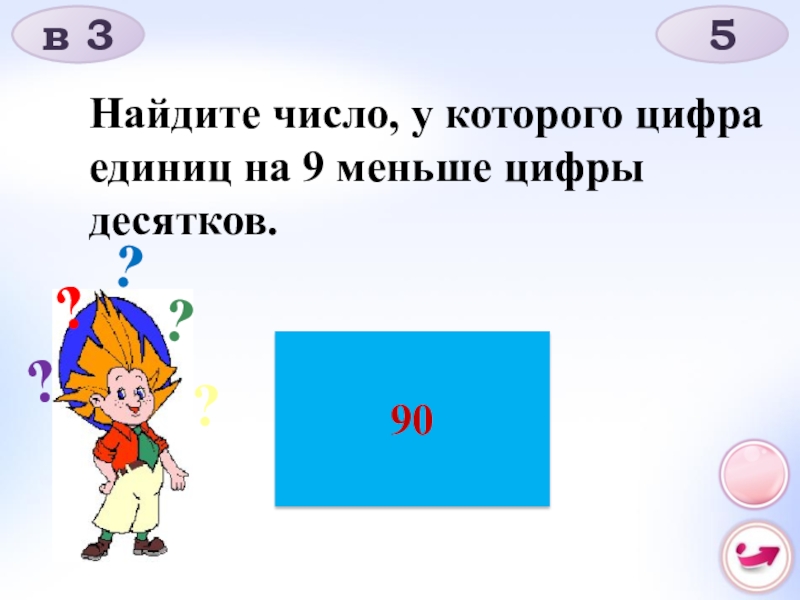 в 3

5

Найдите число, у которого цифра единиц на 9 меньше цифры десятков.

?
?
?
?
?

90